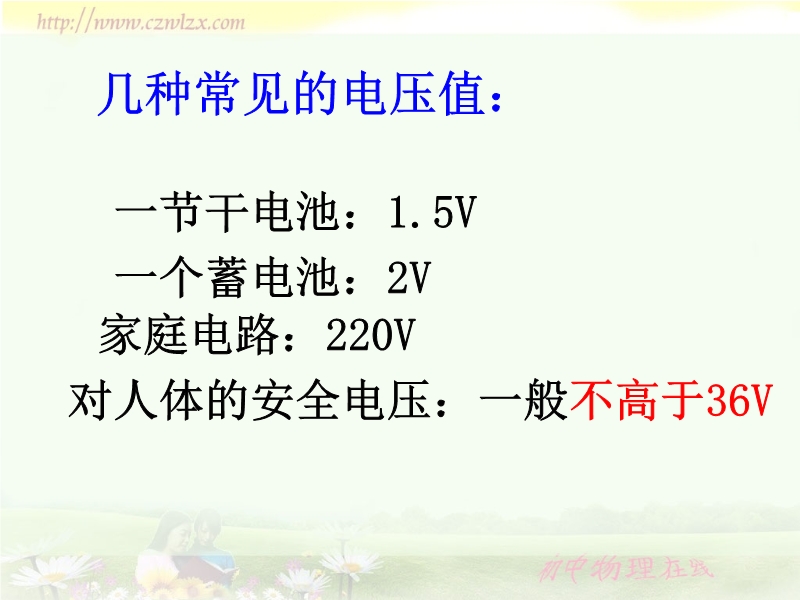 http://www.czwlzx.com

几种常见的电压值：

一节干电池：1.5V

一个蓄电池：2V

家庭电路：220V

对人体的安全电压：一般不高于36V

初中物理在线